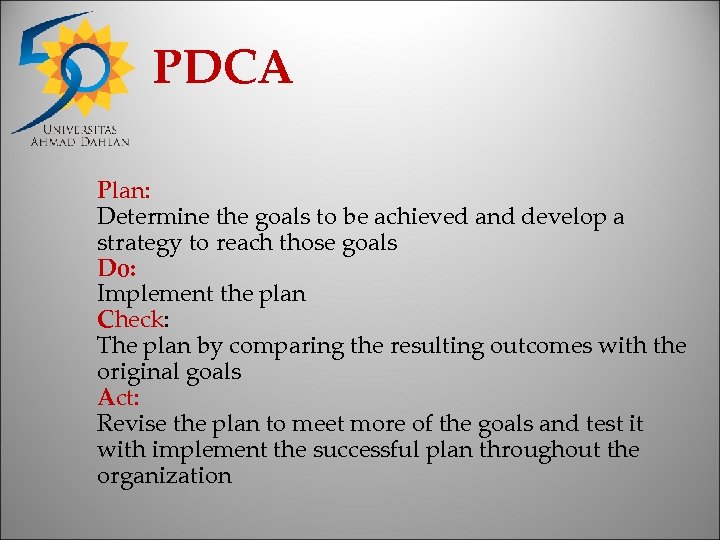 50
UNIVERSITAS
AHMAD DAHLAN

PDCA

Plan:
Determine the goals to be achieved and develop a strategy to reach those goals
Do:
Implement the plan
Check:
The plan by comparing the resulting outcomes with the original goals
Act:
Revise the plan to meet more of the goals and test it with implement the successful plan throughout the organization